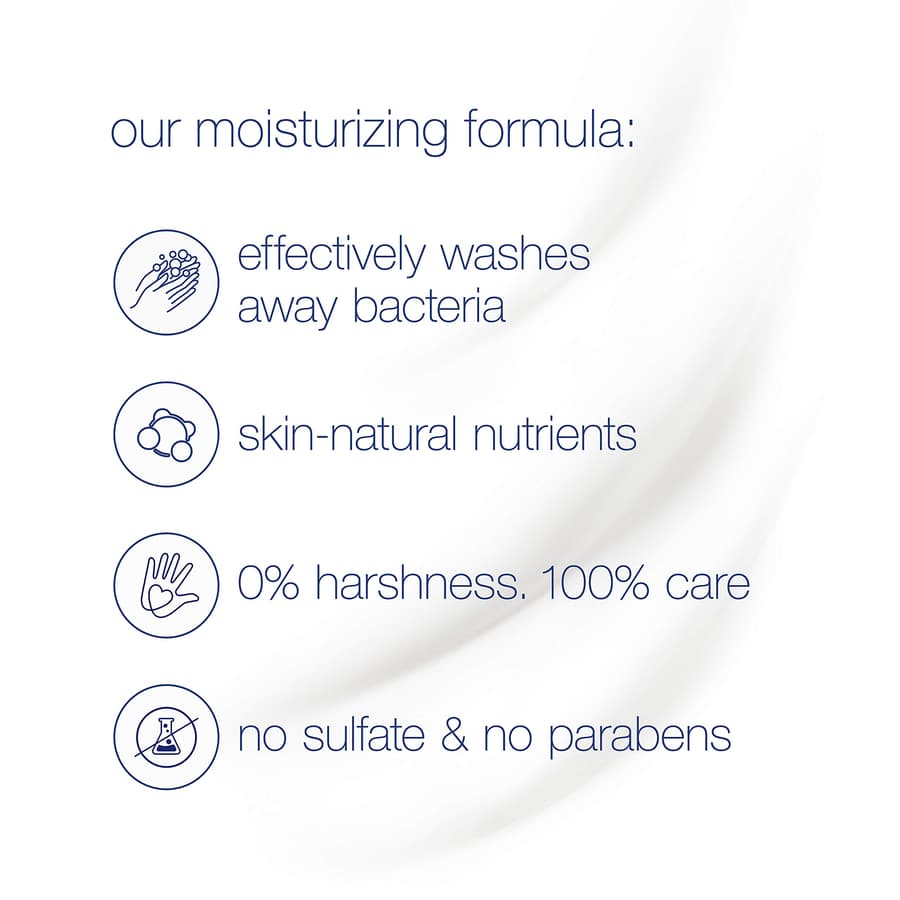 our moisturizing formula:

effectively washes away bacteria

skin-natural nutrients

0% harshness. 100% care

no sulfate & no parabens